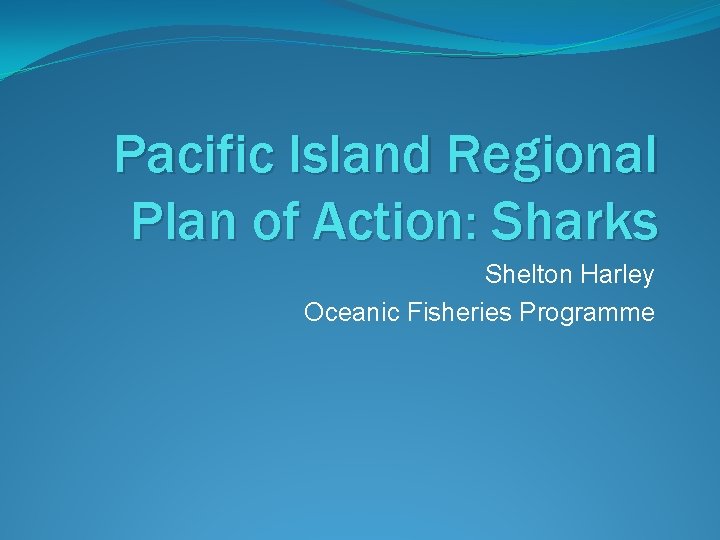 Pacific Island Regional Plan of Action: Sharks

Shelton Harley

Oceanic Fisheries Programme